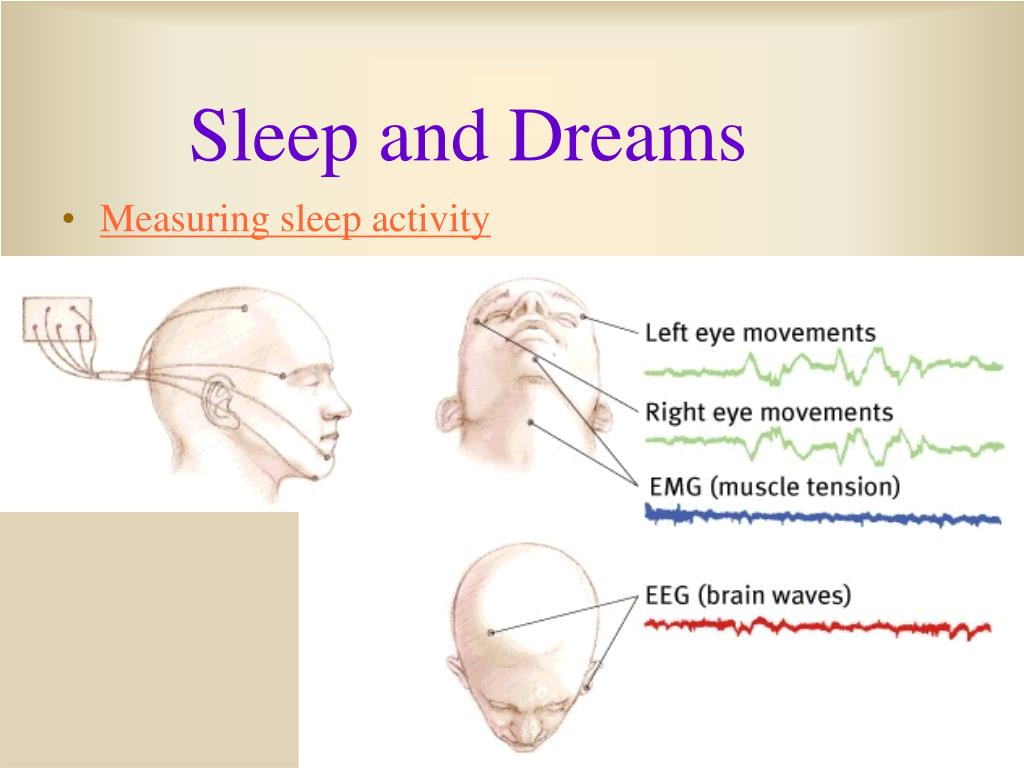 Sleep and Dreams

• Measuring sleep activity

Left eye movements

Right eye movements

EMG (muscle tension)

EEG (brain waves)